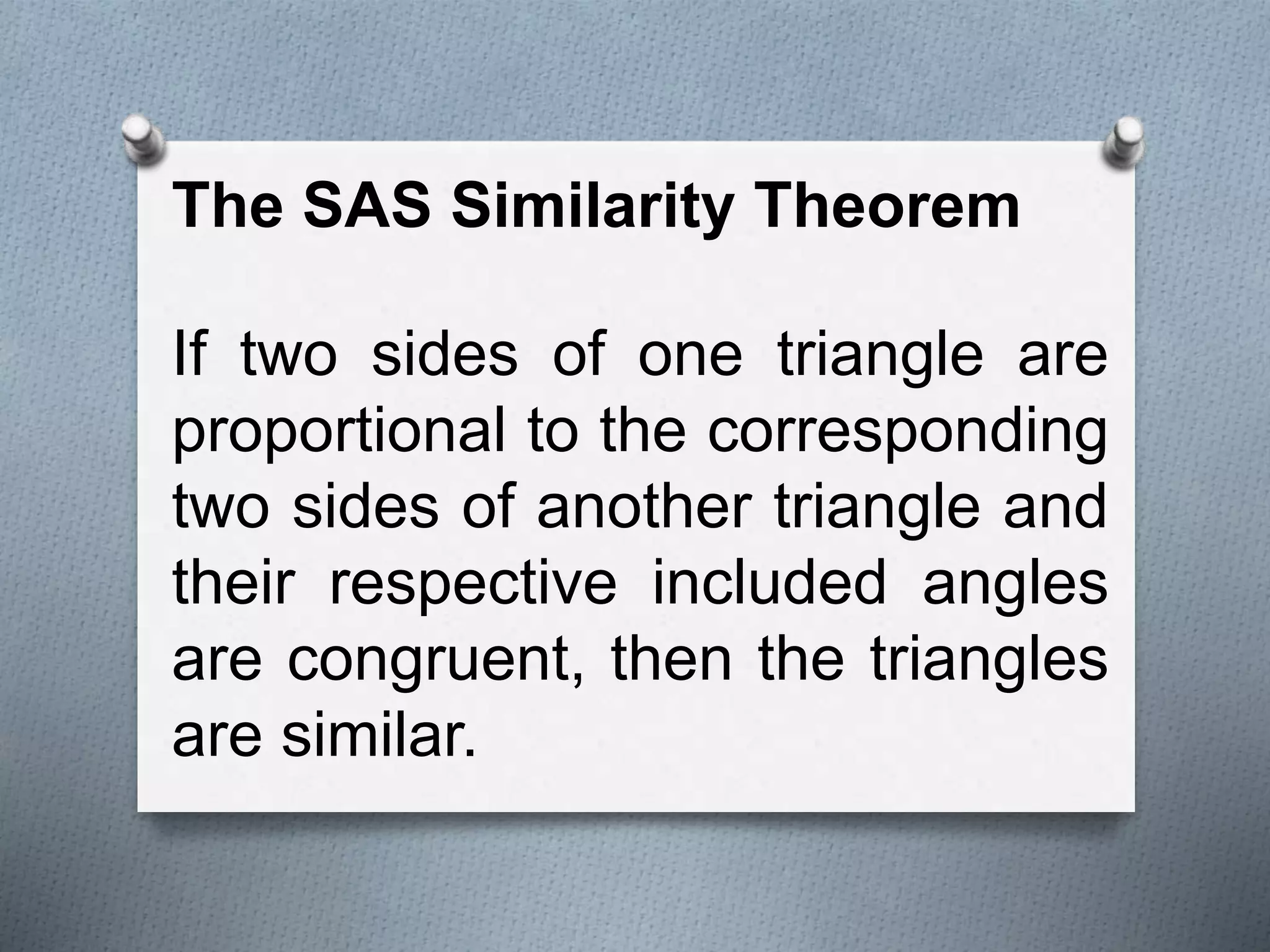 The SAS Similarity Theorem

If two sides of one triangle are proportional to the corresponding two sides of another triangle and their respective included angles are congruent, then the triangles are similar.